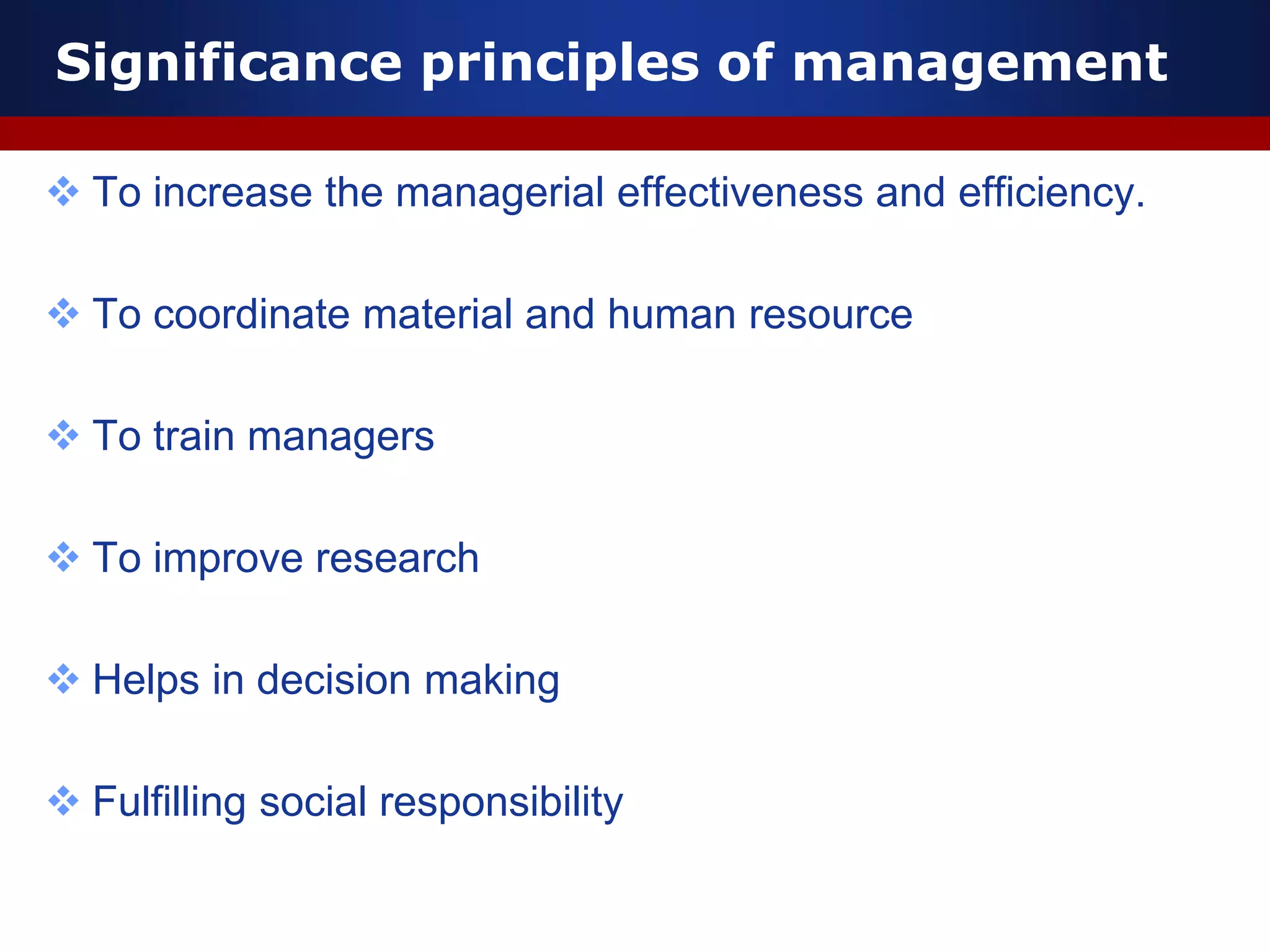 Significance principles of management

❖ To increase the managerial effectiveness and efficiency.

❖ To coordinate material and human resource

❖ To train managers

❖ To improve research

❖ Helps in decision making

❖ Fulfilling social responsibility